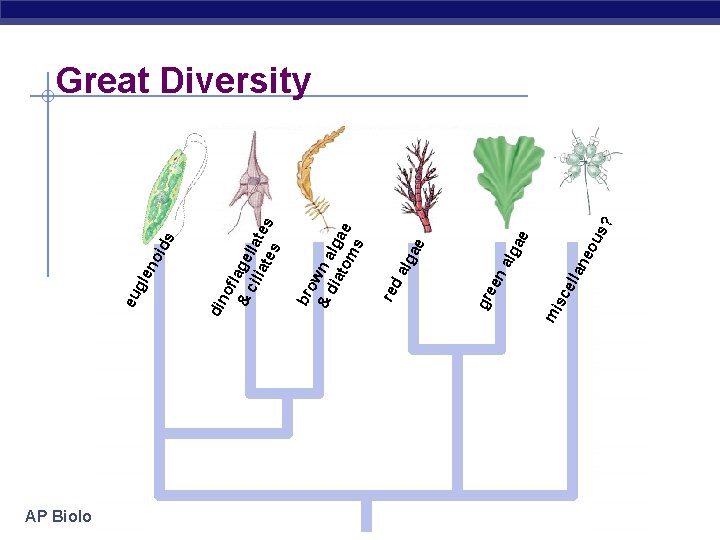 Great Diversity

euglenoids

dinoflagellates & ciliates

brown algae & diatoms

red algae

green algae

miscellaneous?

AP Biolo